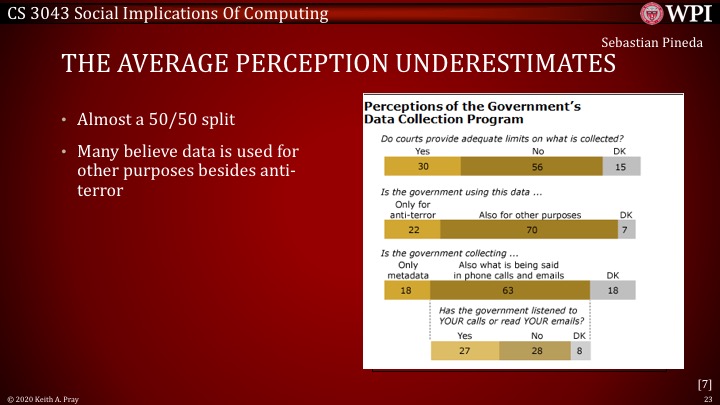 CS 3043 Social Implications Of Computing

WPI

Sebastian Pineda

THE AVERAGE PERCEPTION UNDERESTIMATES

• Almost a 50/50 split

• Many believe data is used for other purposes besides anti-terror

Perceptions of the Government's Data Collection Program

Do courts provide adequate limits on what is collected?

Yes No DK

30 56 15

Is the government using this data ...

Only for anti-terror Also for other purposes DK

22 70 7

Is the government collecting ...

Only metadata Also what is being said in phone calls and emails DK

18 63 18

Has the government listened to YOUR calls or read YOUR emails?

Yes No DK

27 28 8

[7]

© 2020 Keith A. Pray

23